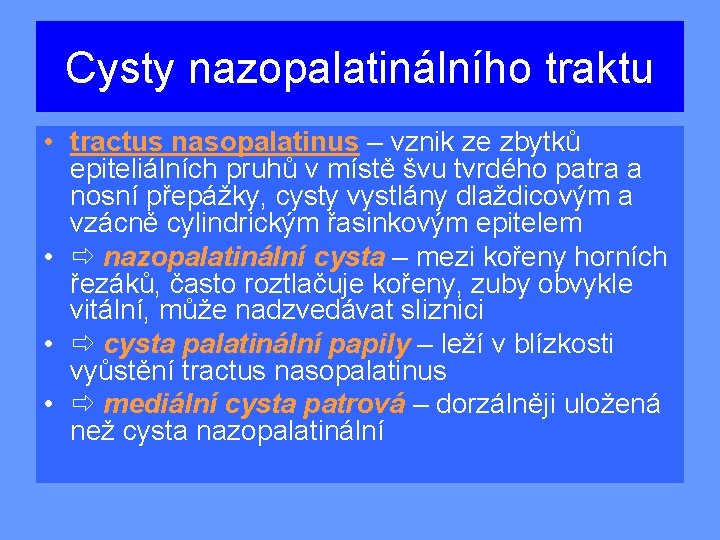 Cysty nazopalatinálního traktu

• tractus nasopalatinus – vznik ze zbytků epiteliálních pruhů v místě švu tvrdého patra a nosní přepážky, cysty vystlány dlaždicovým a vzácně cylindrickým řasinkovým epitelem
• ⇨ nazopalatinální cysta – mezi kořeny horních řezáků, často roztlačuje kořeny, zuby obvykle vitální, může nadzvedávat sliznici
• ⇨ cysta palatinální papily – leží v blízkosti vyůstění tractus nasopalatinus
• ⇨ mediální cysta patrová – dorzálněji uložená než cysta nazopalatinální